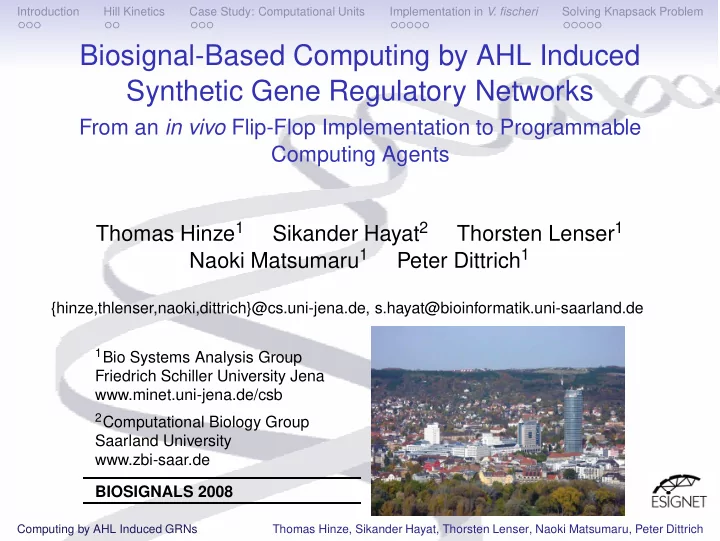 Introduction Hill Kinetics Case Study: Computational Units Implementation in V. fischeri Solving Knapsack Problem

Biosignal-Based Computing by AHL Induced Synthetic Gene Regulatory Networks

From an in vivo Flip-Flop Implementation to Programmable Computing Agents

Thomas Hinze$^1$ Sikander Hayat$^2$ Thorsten Lenser$^1$ Naoki Matsumaru$^1$ Peter Dittrich$^1$

{hinze,thlenser,naoki,dittrich}@cs.uni-jena.de, s.hayat@bioinformatik.uni-saarland.de

$^1$Bio Systems Analysis Group
Friedrich Schiller University Jena
www.minet.uni-jena.de/csb

$^2$Computational Biology Group
Saarland University
www.zbi-saar.de

BIOSIGNALS 2008

ESIGNET

Computing by AHL Induced GRNs Thomas Hinze, Sikander Hayat, Thorsten Lenser, Naoki Matsumaru, Peter Dittrich